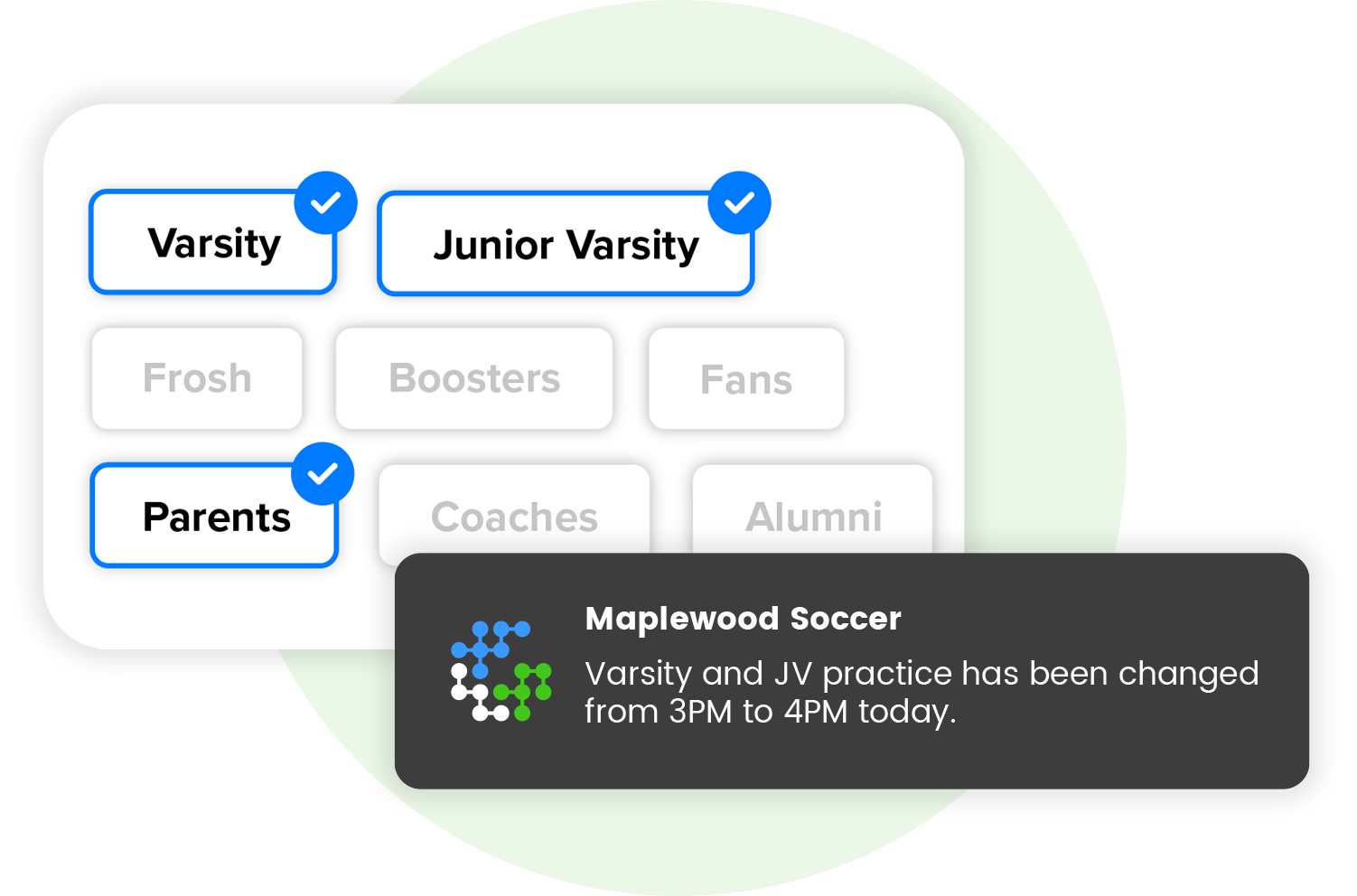 Varsity
Junior Varsity
Frosh
Boosters
Fans
Parents
Coaches
Alumni

Maplewood Soccer
Varsity and JV practice has been changed from 3PM to 4PM today.